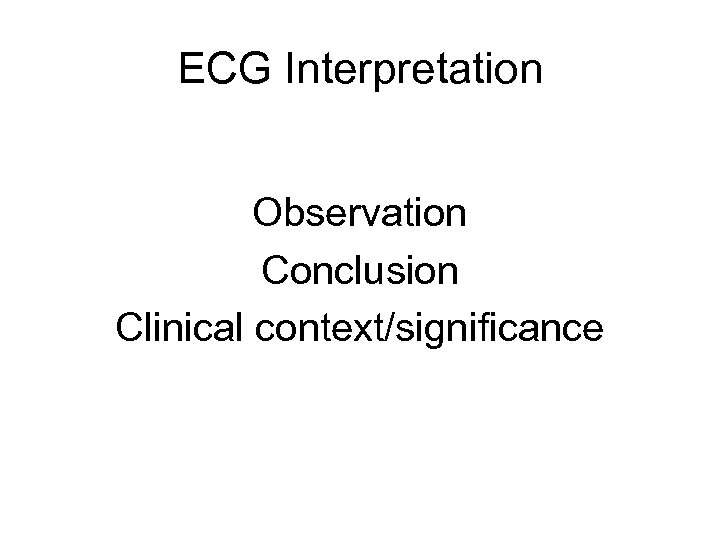 ECG Interpretation

Observation
Conclusion
Clinical context/significance